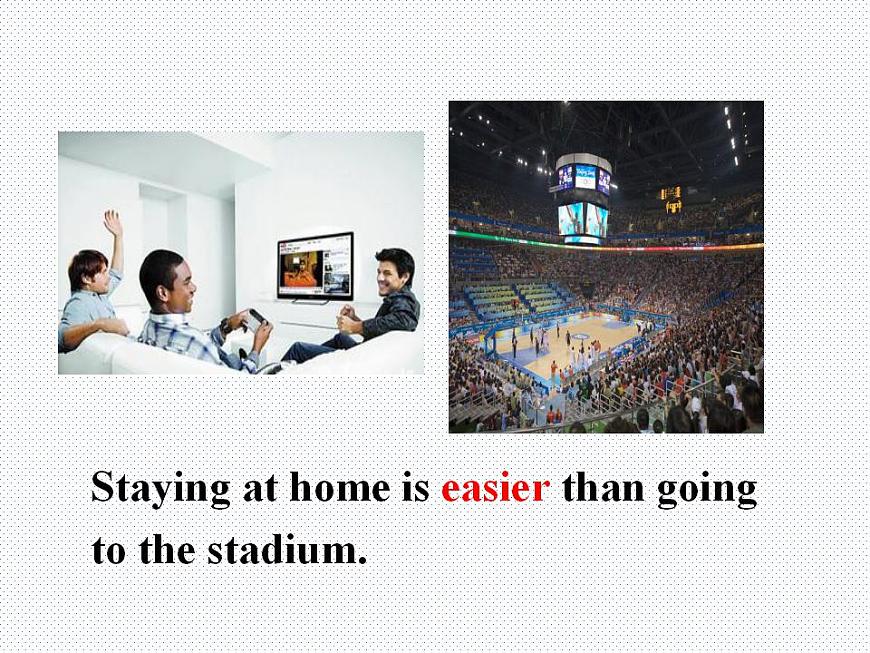 Staying at home is easier than going to the stadium.